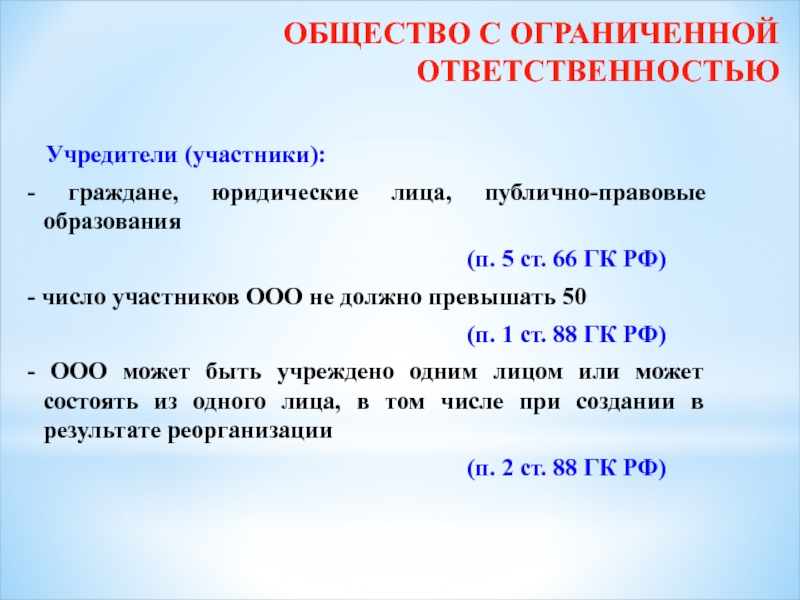 ОБЩЕСТВО С ОГРАНИЧЕННОЙ ОТВЕТСТВЕННОСТЬЮ

Учредители (участники):

- граждане, юридические лица, публично-правовые образования

(п. 5 ст. 66 ГК РФ)

- число участников ООО не должно превышать 50

(п. 1 ст. 88 ГК РФ)

- ООО может быть учреждено одним лицом или может состоять из одного лица, в том числе при создании в результате реорганизации

(п. 2 ст. 88 ГК РФ)